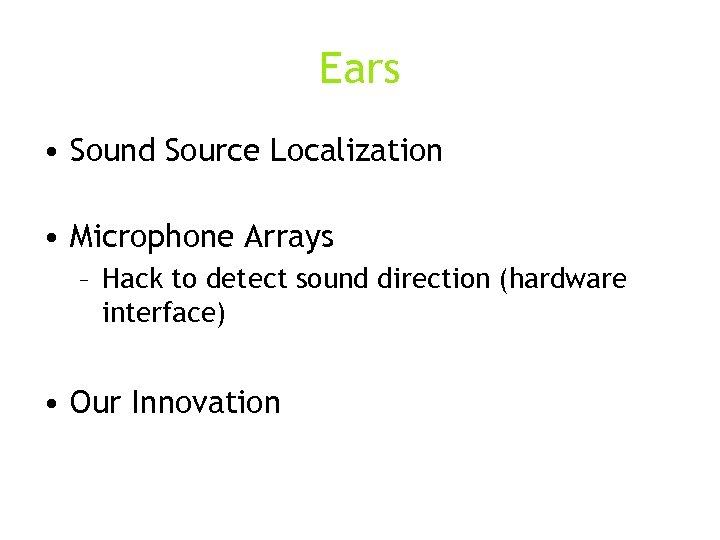 Ears

• Sound Source Localization

• Microphone Arrays
– Hack to detect sound direction (hardware interface)

• Our Innovation